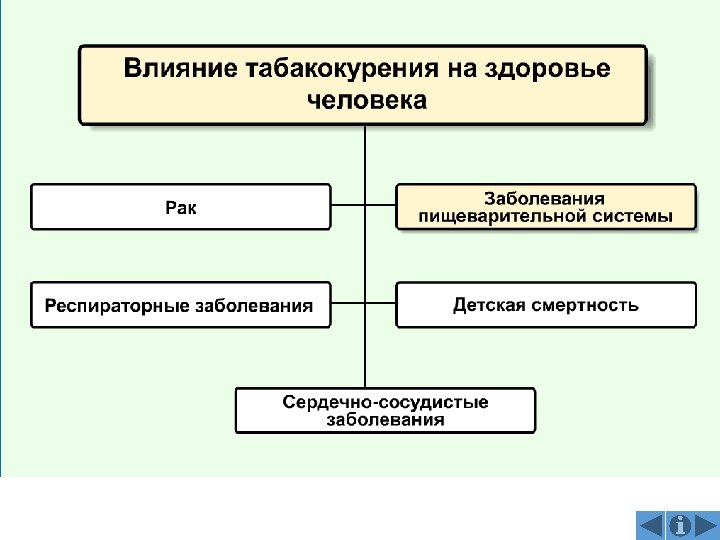 Влияние табакокурения на здоровье человека

Рак

Заболевания пищеварительной системы

Респираторные заболевания

Детская смертность

Сердечно-сосудистые заболевания